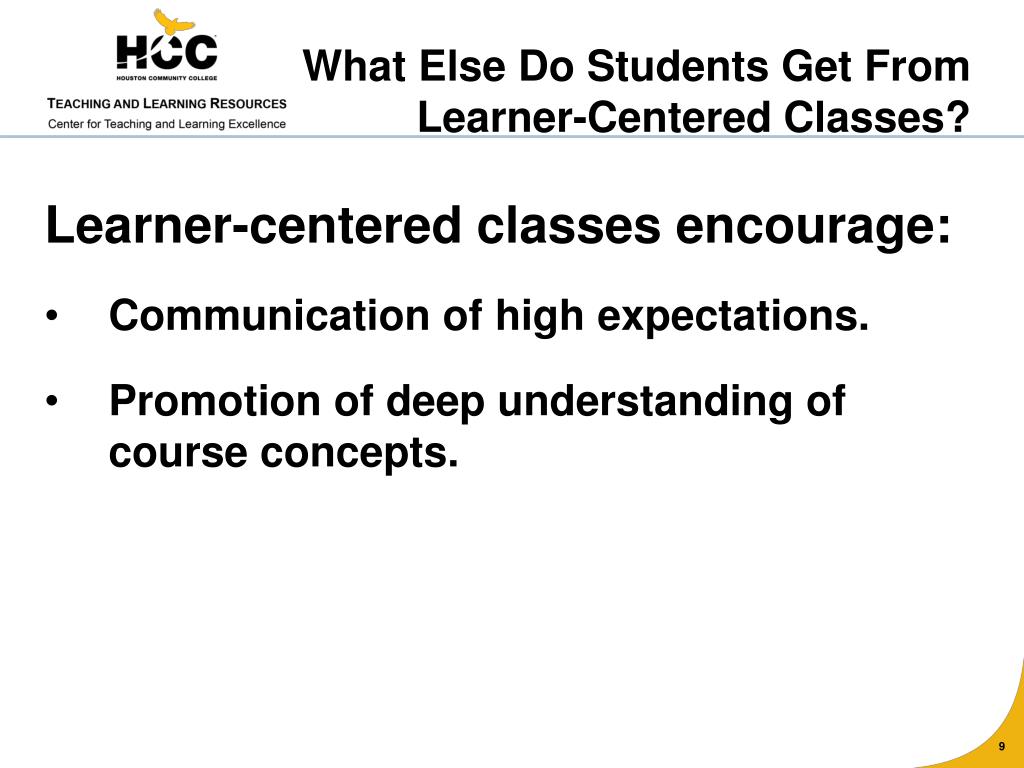 HCC
HOUSTON COMMUNITY COLLEGE

TEACHING AND LEARNING RESOURCES
Center for Teaching and Learning Excellence

What Else Do Students Get From Learner-Centered Classes?

Learner-centered classes encourage:

• Communication of high expectations.

• Promotion of deep understanding of course concepts.

9